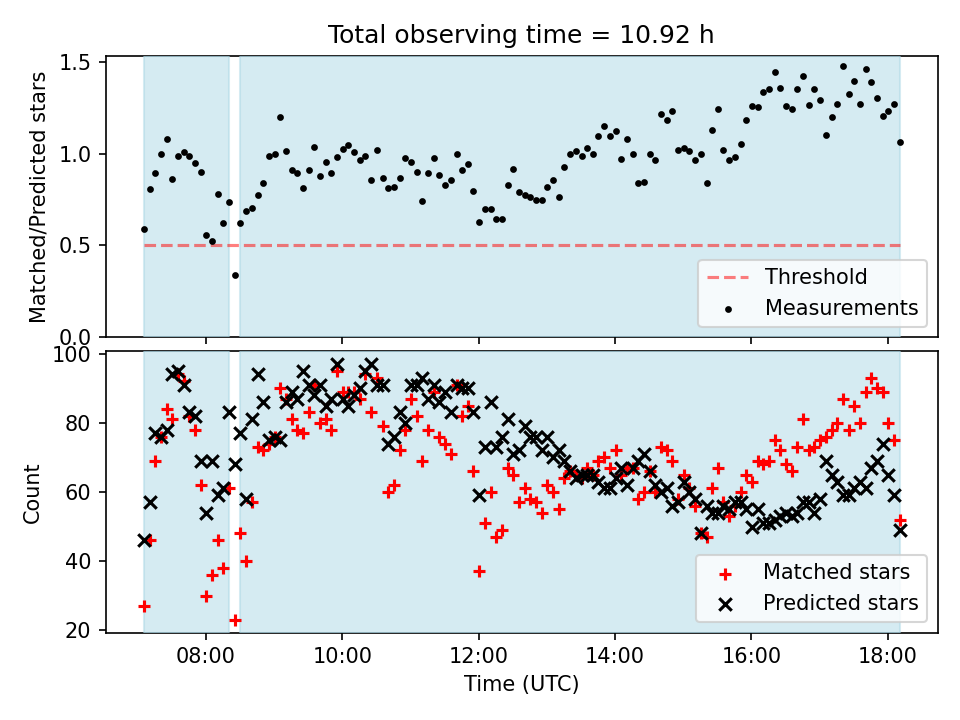 Total observing time = 10.92 h

Matched/Predicted stars

1.5
1.0
0.5
0.0

Threshold
Measurements

Count

100
80
60
40
20

Matched stars
Predicted stars

08:00 10:00 12:00 14:00 16:00 18:00

Time (UTC)